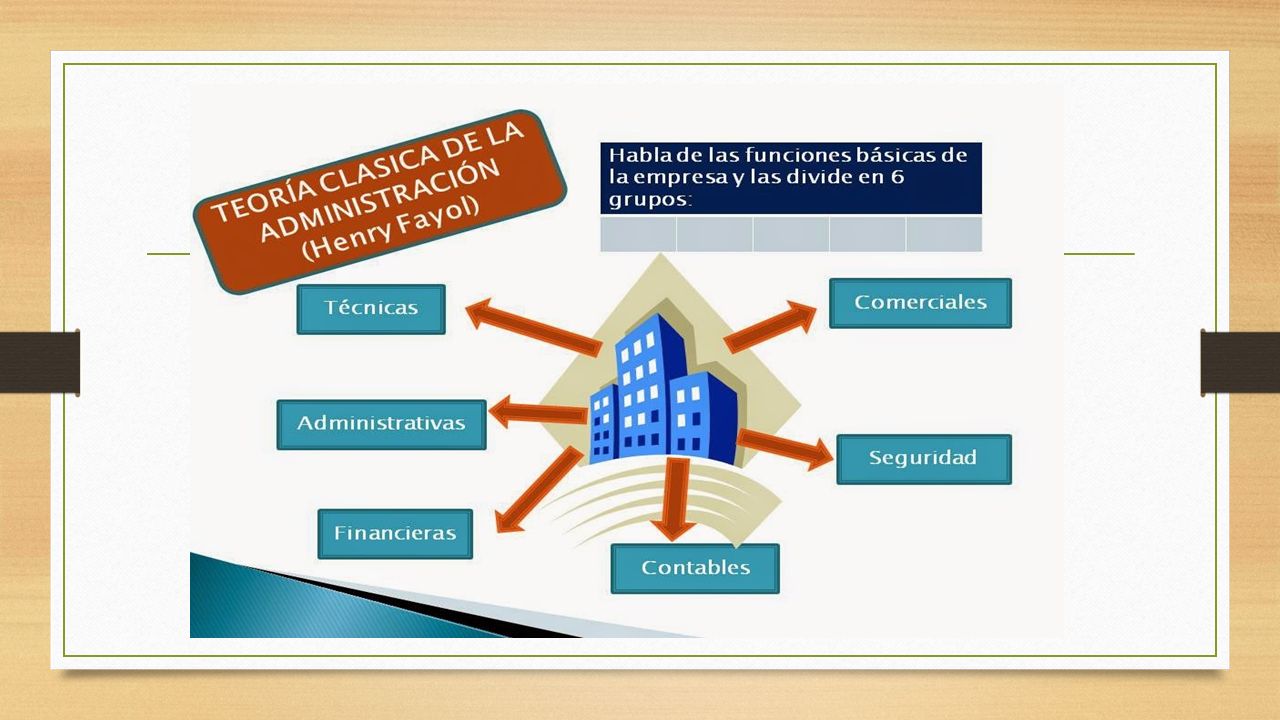 TEORÍA CLASICA DE LA ADMINISTRACIÓN (Henry Fayol)

Habla de las funciones básicas de la empresa y las divide en 6 grupos:

Técnicas

Comerciales

Administrativas

Seguridad

Financieras

Contables